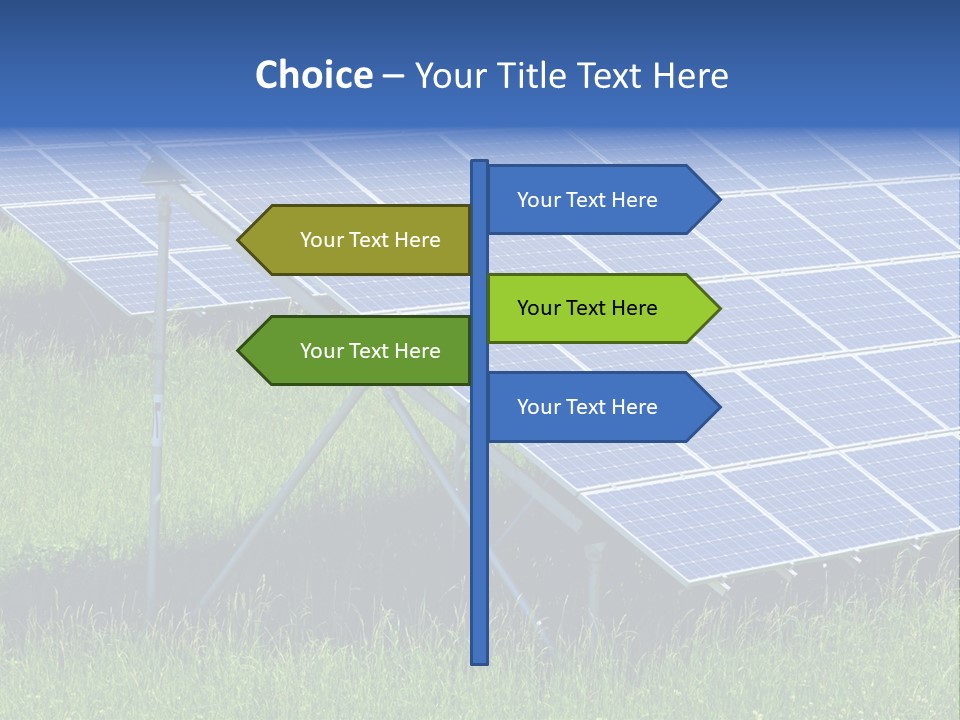 Choice – Your Title Text Here

Your Text Here

Your Text Here

Your Text Here

Your Text Here

Your Text Here